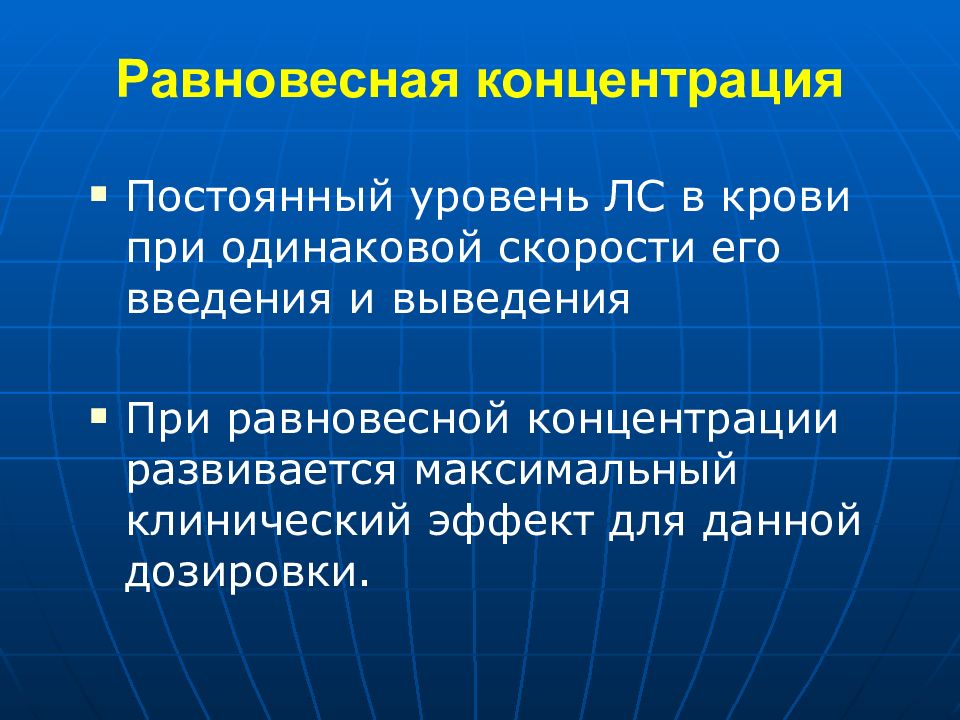 Равновесная концентрация

▪ Постоянный уровень ЛС в крови при одинаковой скорости его введения и выведения

▪ При равновесной концентрации развивается максимальный клинический эффект для данной дозировки.